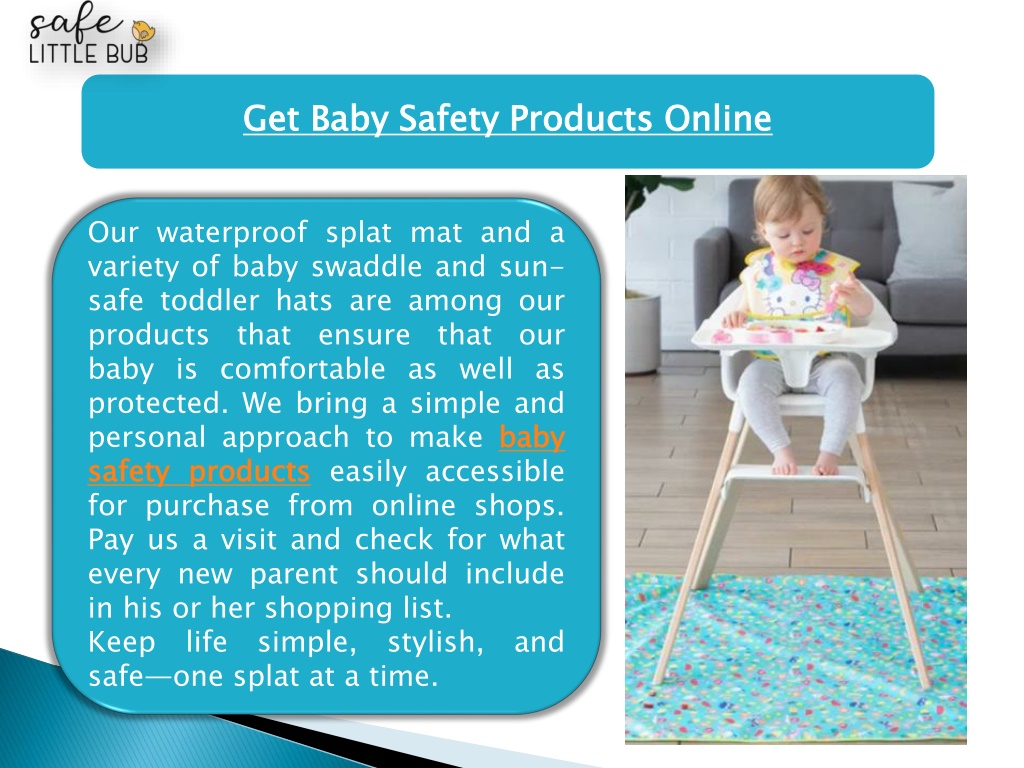 safe
LITTLE BUB

Get Baby Safety Products Online

Our waterproof splat mat and a variety of baby swaddle and sun-safe toddler hats are among our products that ensure that our baby is comfortable as well as protected. We bring a simple and personal approach to make baby safety products easily accessible for purchase from online shops. Pay us a visit and check for what every new parent should include in his or her shopping list.
Keep life simple, stylish, and safe—one splat at a time.